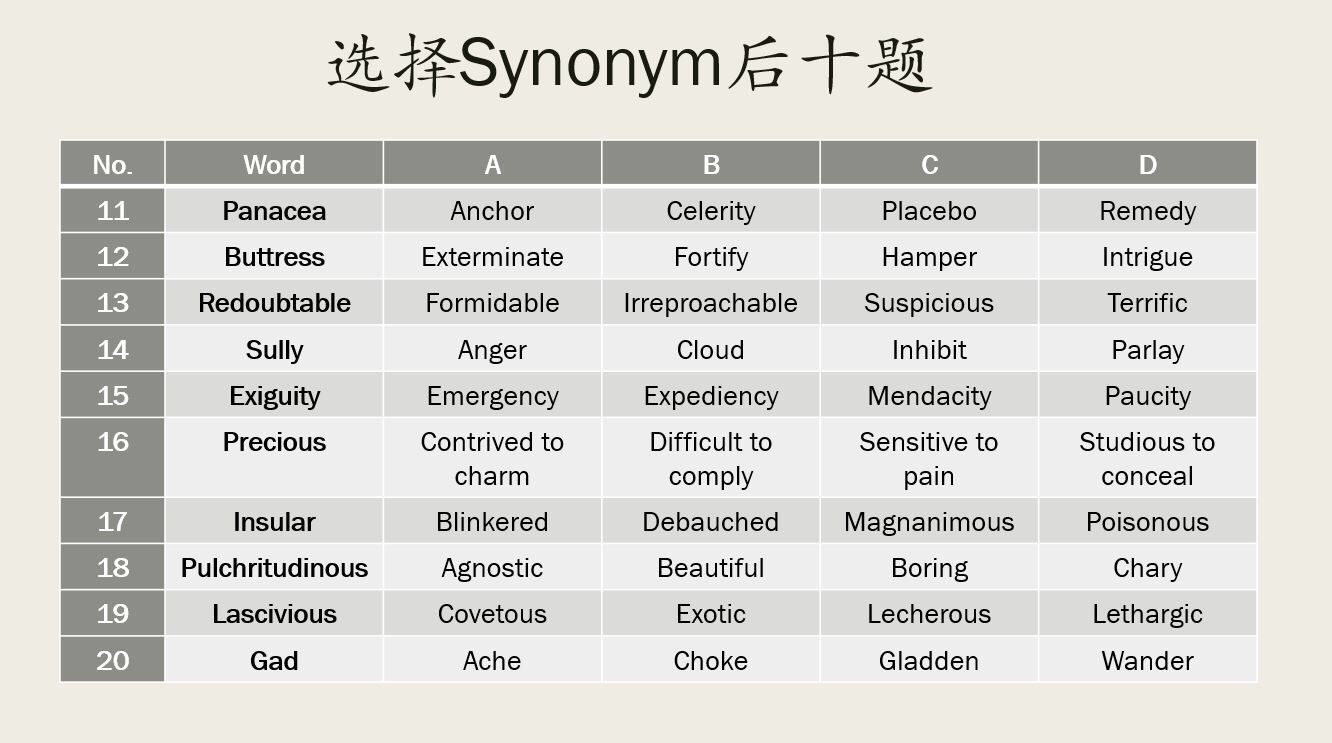 选择Synonym后十题

| No. | Word | A | B | C | D |
|---|---|---|---|---|---|
| 11 | Panacea | Anchor | Celerity | Placebo | Remedy |
| 12 | Buttress | Exterminate | Fortify | Hamper | Intrigue |
| 13 | Redoubtable | Formidable | Irreproachable | Suspicious | Terrific |
| 14 | Sully | Anger | Cloud | Inhibit | Parlay |
| 15 | Exiguity | Emergency | Expediency | Mendacity | Paucity |
| 16 | Precious | Contrived to charm | Difficult to comply | Sensitive to pain | Studious to conceal |
| 17 | Insular | Blinkered | Debauched | Magnanimous | Poisonous |
| 18 | Pulchritudinous | Agnostic | Beautiful | Boring | Chary |
| 19 | Lascivious | Covetous | Exotic | Lecherous | Lethargic |
| 20 | Gad | Ache | Choke | Gladden | Wander |